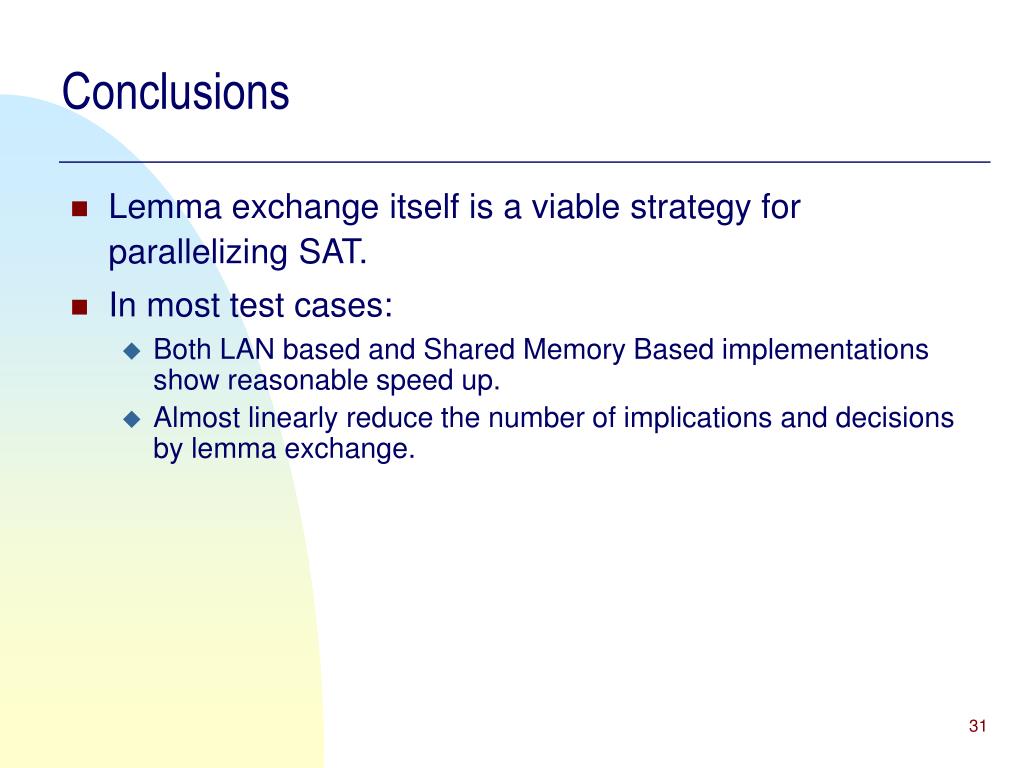 Conclusions

- Lemma exchange itself is a viable strategy for parallelizing SAT.
- In most test cases:
  - Both LAN based and Shared Memory Based implementations show reasonable speed up.
  - Almost linearly reduce the number of implications and decisions by lemma exchange.

31